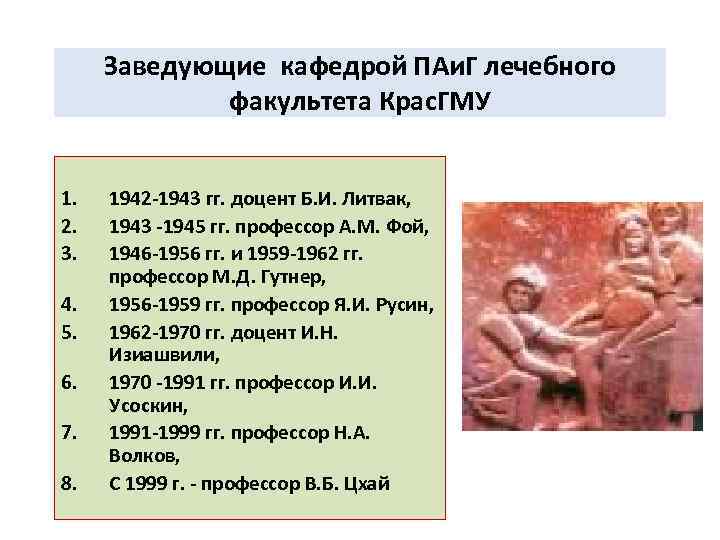 Заведующие кафедрой ПАиГ лечебного факультета КрасГМУ

1. 1942-1943 гг. доцент Б.И. Литвак,
2. 1943 -1945 гг. профессор А.М. Фой,
3. 1946-1956 гг. и 1959-1962 гг. профессор М.Д. Гутнер,
4. 1956-1959 гг. профессор Я.И. Русин,
5. 1962-1970 гг. доцент И.Н. Изиашвили,
6. 1970 -1991 гг. профессор И.И. Усоскин,
7. 1991-1999 гг. профессор Н.А. Волков,
8. С 1999 г. - профессор В.Б. Цхай